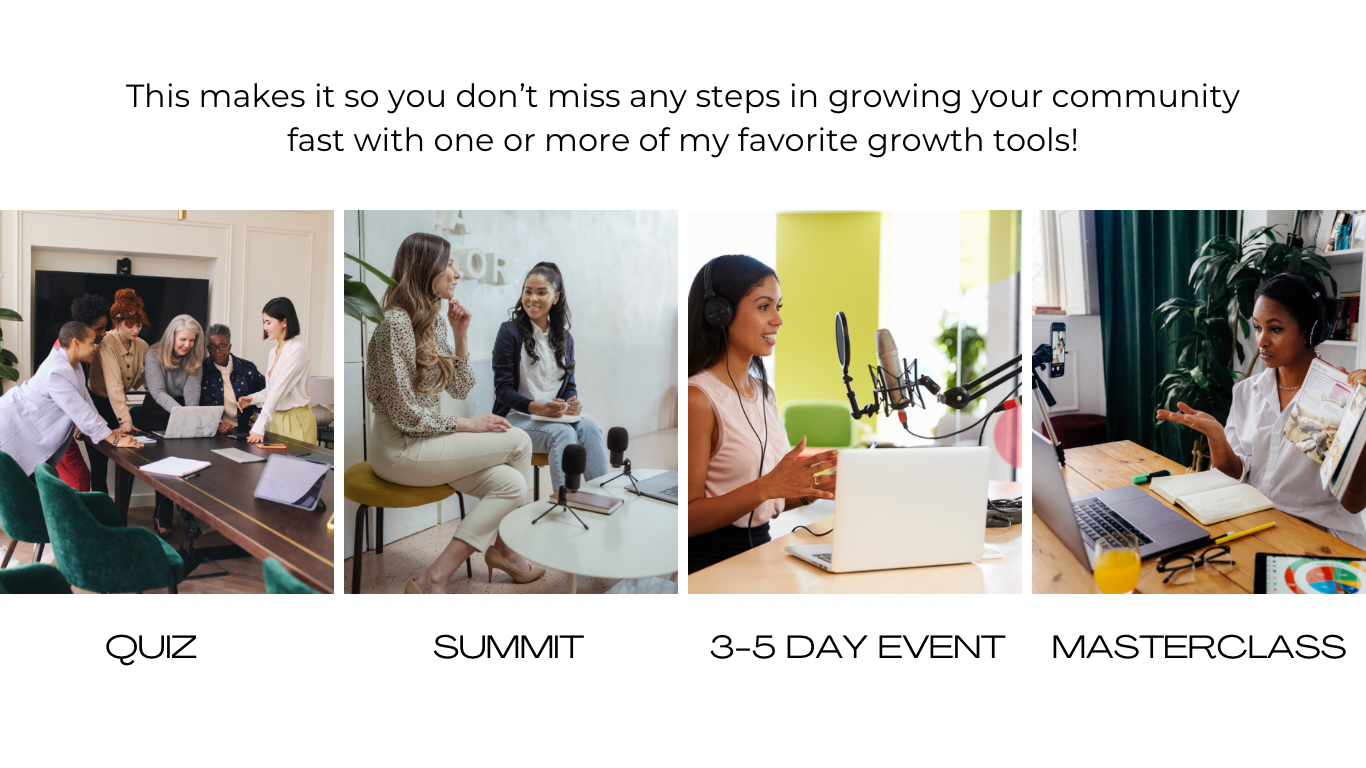 This makes it so you don't miss any steps in growing your community fast with one or more of my favorite growth tools!

QUIZ

SUMMIT

3-5 DAY EVENT

MASTERCLASS